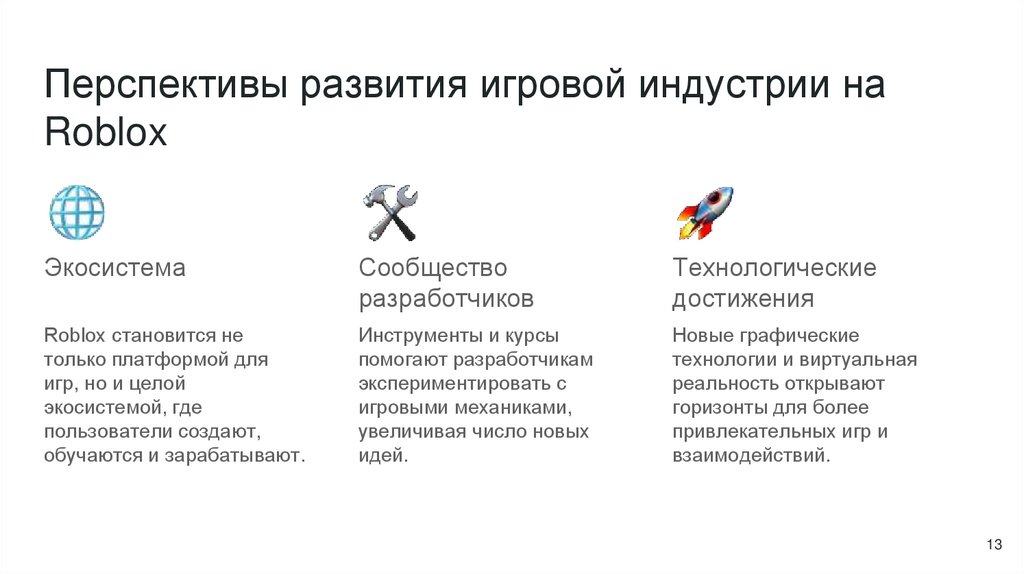 Перспективы развития игровой индустрии на Roblox

Экосистема

Roblox становится не только платформой для игр, но и целой экосистемой, где пользователи создают, обучаются и зарабатывают.

Сообщество разработчиков

Инструменты и курсы помогают разработчикам экспериментировать с игровыми механиками, увеличивая число новых идей.

Технологические достижения

Новые графические технологии и виртуальная реальность открывают горизонты для более привлекательных игр и взаимодействий.

13